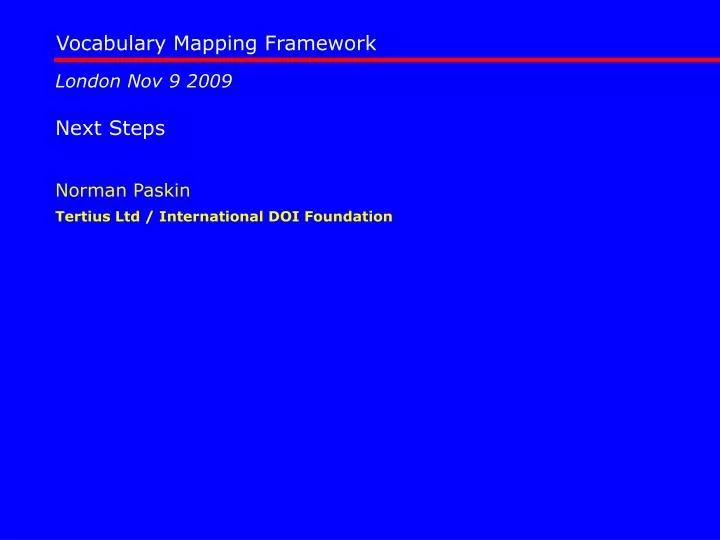 Vocabulary Mapping Framework

London Nov 9 2009

Next Steps

Norman Paskin

Tertius Ltd / International DOI Foundation